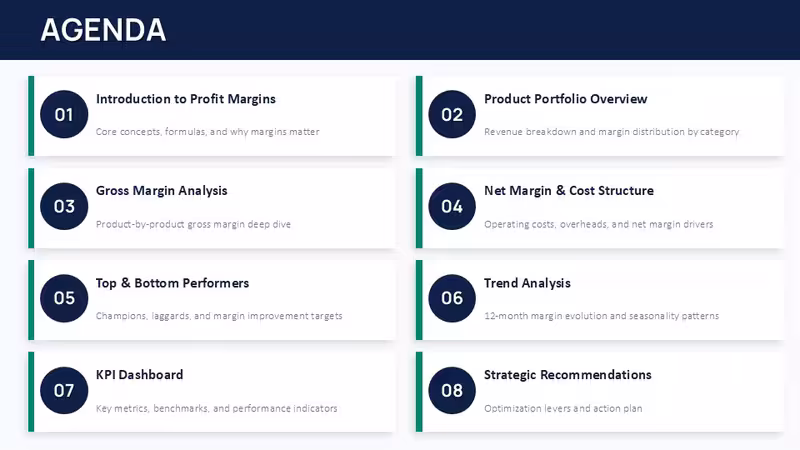 AGENDA

01
Introduction to Profit Margins
Core concepts, formulas, and why margins matter

02
Product Portfolio Overview
Revenue breakdown and margin distribution by category

03
Gross Margin Analysis
Product-by-product gross margin deep dive

04
Net Margin & Cost Structure
Operating costs, overheads, and net margin drivers

05
Top & Bottom Performers
Champions, laggards, and margin improvement targets

06
Trend Analysis
12-month margin evolution and seasonality patterns

07
KPI Dashboard
Key metrics, benchmarks, and performance indicators

08
Strategic Recommendations
Optimization levers and action plan